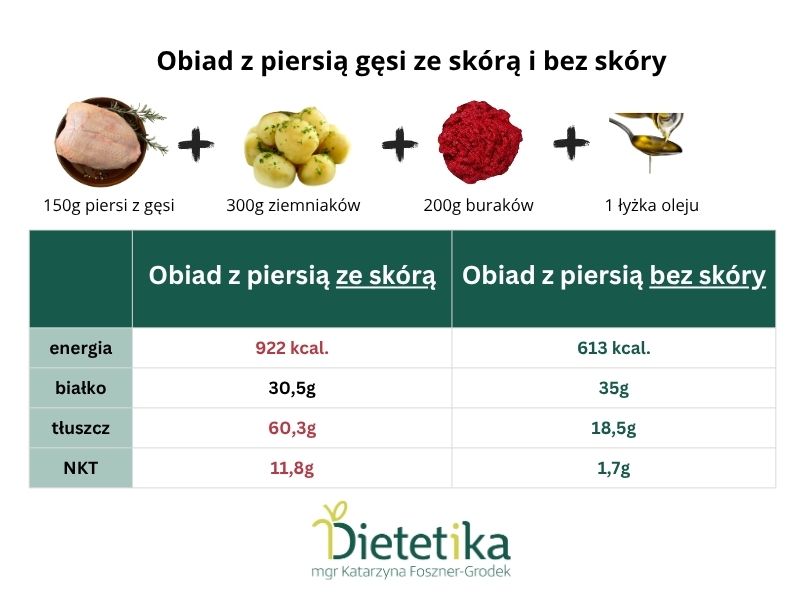 Obiad z piersią gęsi ze skórą i bez skóry

150g piersi z gęsi + 300g ziemniaków + 200g buraków + 1 łyżka oleju

| | Obiad z piersią ze skórą | Obiad z piersią bez skóry |
|---|---|---|
| energia | 922 kcal. | 613 kcal. |
| białko | 30,5g | 35g |
| tłuszcz | 60,3g | 18,5g |
| NKT | 11,8g | 1,7g |

Dietetika
mgr Katarzyna Foszner-Grodek